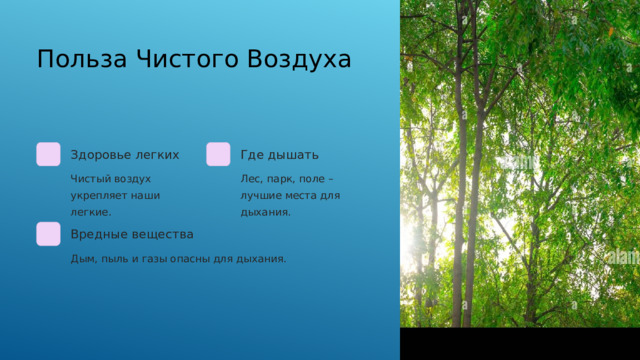 Польза Чистого Воздуха

Здоровье легких

Чистый воздух укрепляет наши легкие.

Где дышать

Лес, парк, поле – лучшие места для дыхания.

Вредные вещества

Дым, пыль и газы опасны для дыхания.

alamy